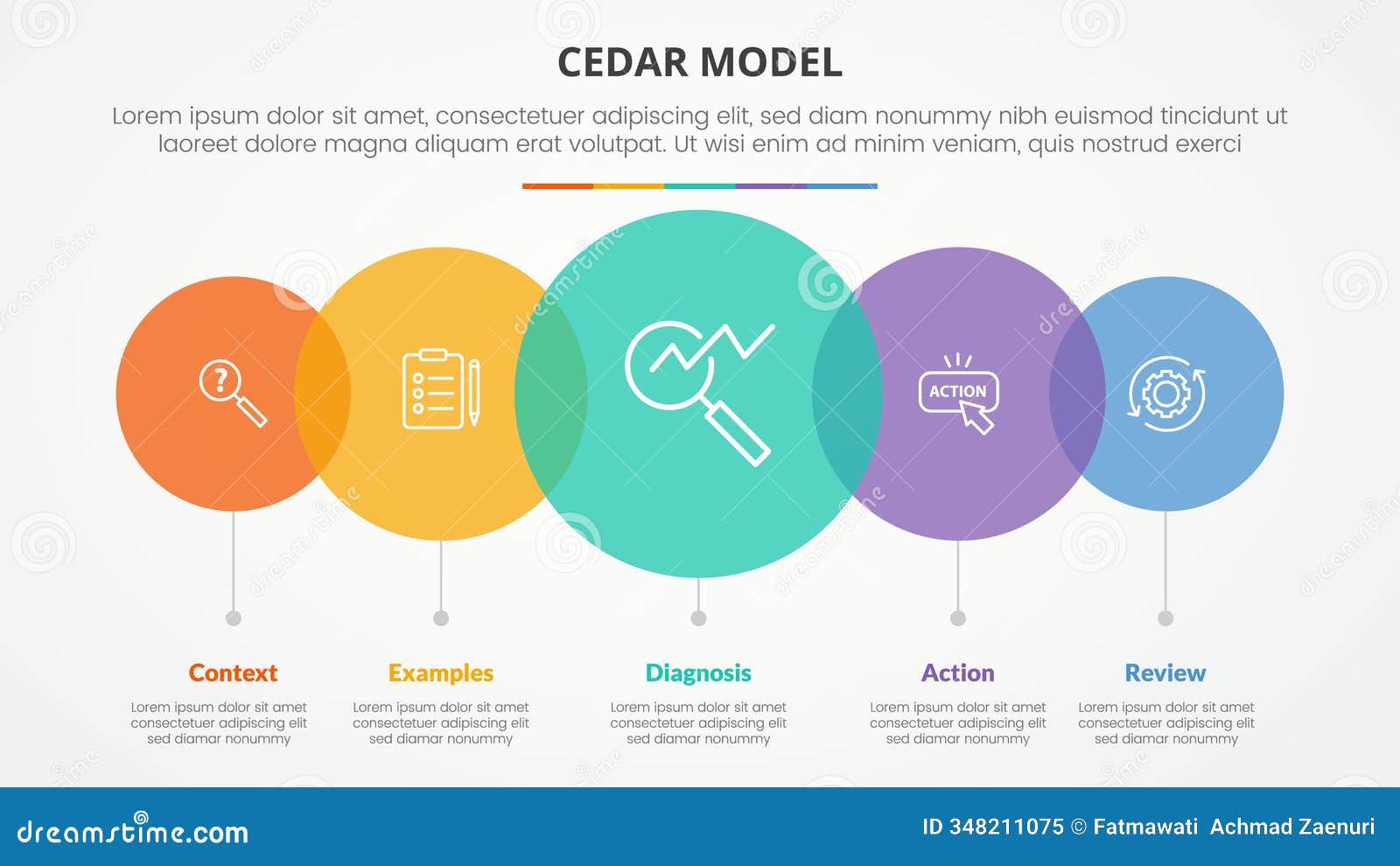 CEDAR MODEL

Lorem ipsum dolor sit amet, consectetuer adipiscing elit, sed diam nonummy nibh euismod tincidunt ut laoreet dolore magna aliquam erat volutpat. Ut wisi enim ad minim veniam, quis nostrud exerci

ACTION

Context
Lorem ipsum dolor sit amet consectetuer adipiscing elit sed diamar nonummy

Examples
Lorem ipsum dolor sit amet consectetuer adipiscing elit sed diamar nonummy

Diagnosis
Lorem ipsum dolor sit amet consectetuer adipiscing elit sed diamar nonummy

Action
Lorem ipsum dolor sit amet consectetuer adipiscing elit sed diamar nonummy

Review
Lorem ipsum dolor sit amet consectetuer adipiscing elit sed diamar nonummy

dreamstime.com
ID 348211075 © Fatmawati Achmad Zaenuri